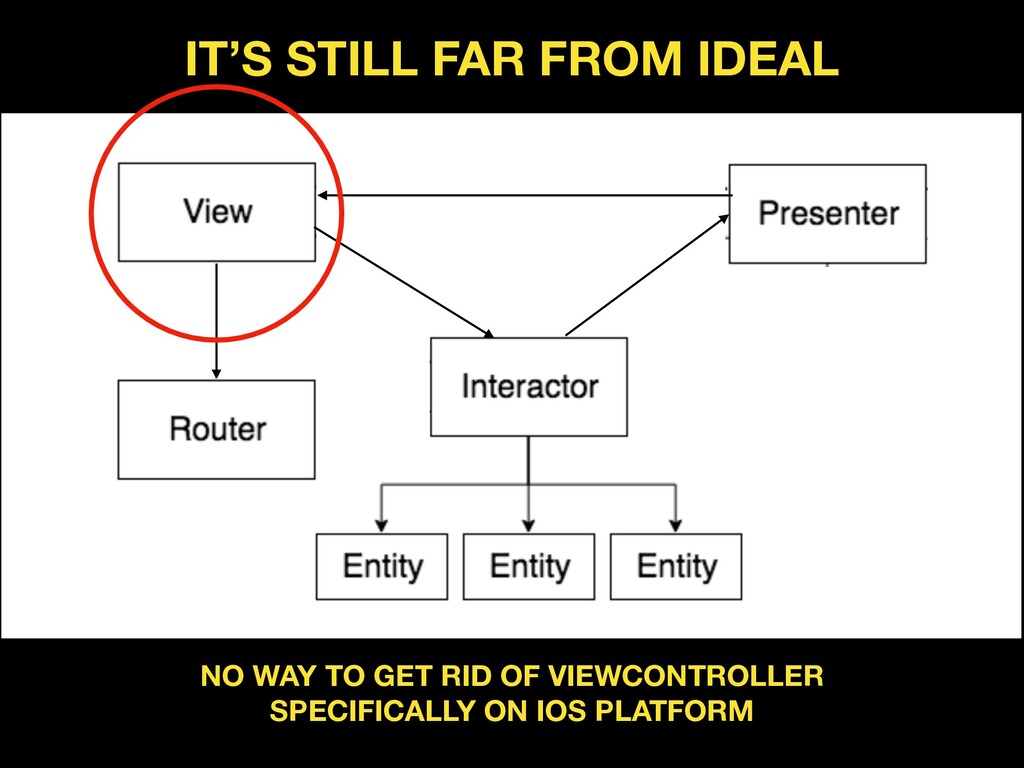 IT’S STILL FAR FROM IDEAL

View

Presenter

Interactor

Router

Entity

Entity

Entity

NO WAY TO GET RID OF VIEWCONTROLLER SPECIFICALLY ON IOS PLATFORM